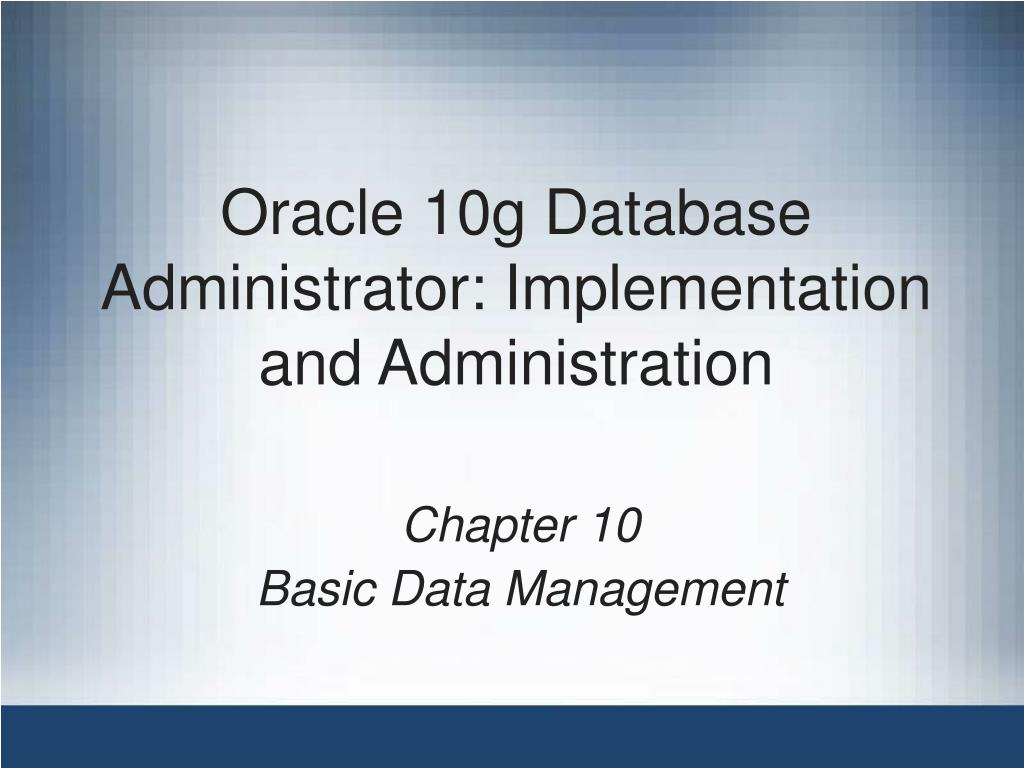 Oracle 10g Database Administrator: Implementation and Administration

Chapter 10
Basic Data Management